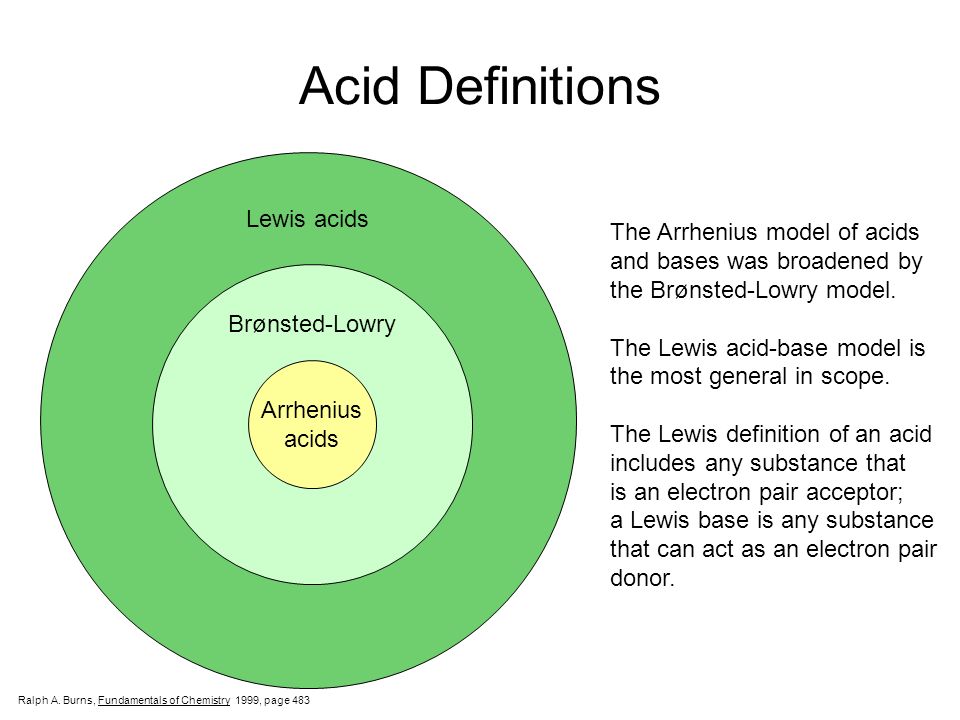 Acid Definitions

Lewis acids

Brønsted-Lowry

Arrhenius acids

The Arrhenius model of acids and bases was broadened by the Brønsted-Lowry model.

The Lewis acid-base model is the most general in scope.

The Lewis definition of an acid includes any substance that is an electron pair acceptor; a Lewis base is any substance that can act as an electron pair donor.

Ralph A. Burns, Fundamentals of Chemistry 1999, page 483